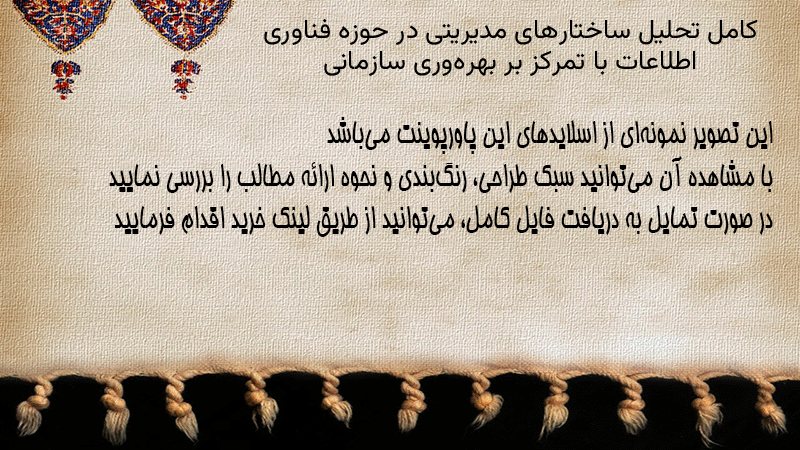 کامل تحلیل ساختارهای مدیریتی در حوزه فناوری اطلاعات با تمرکز بر بهره‌وری سازمانی

این تصویر نمونه‌ای از اسلایدهای این پاورپوینت می‌باشد
با مشاهده آن می‌توانید سبک طراحی، رنگ‌بندی و نحوه ارائه مطالب را بررسی نمایید
در صورت تمایل به دریافت فایل کامل، می‌توانید از طریق لینک خرید اقدام فرمایید